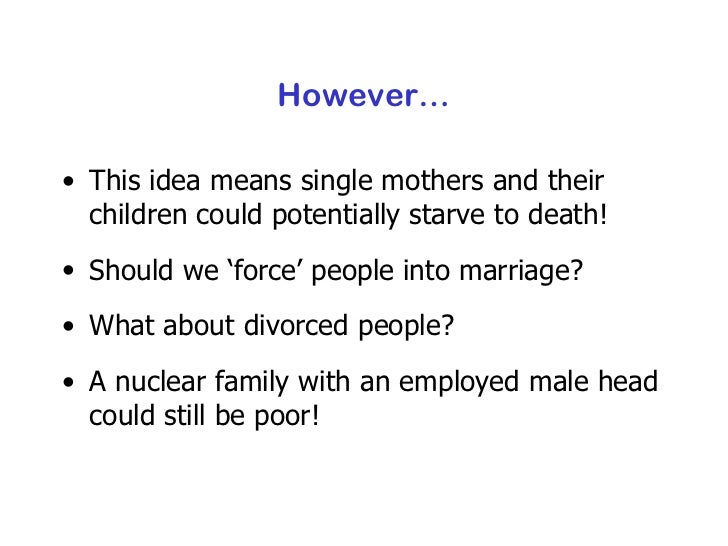 However…

• This idea means single mothers and their children could potentially starve to death!

• Should we ‘force’ people into marriage?

• What about divorced people?

• A nuclear family with an employed male head could still be poor!